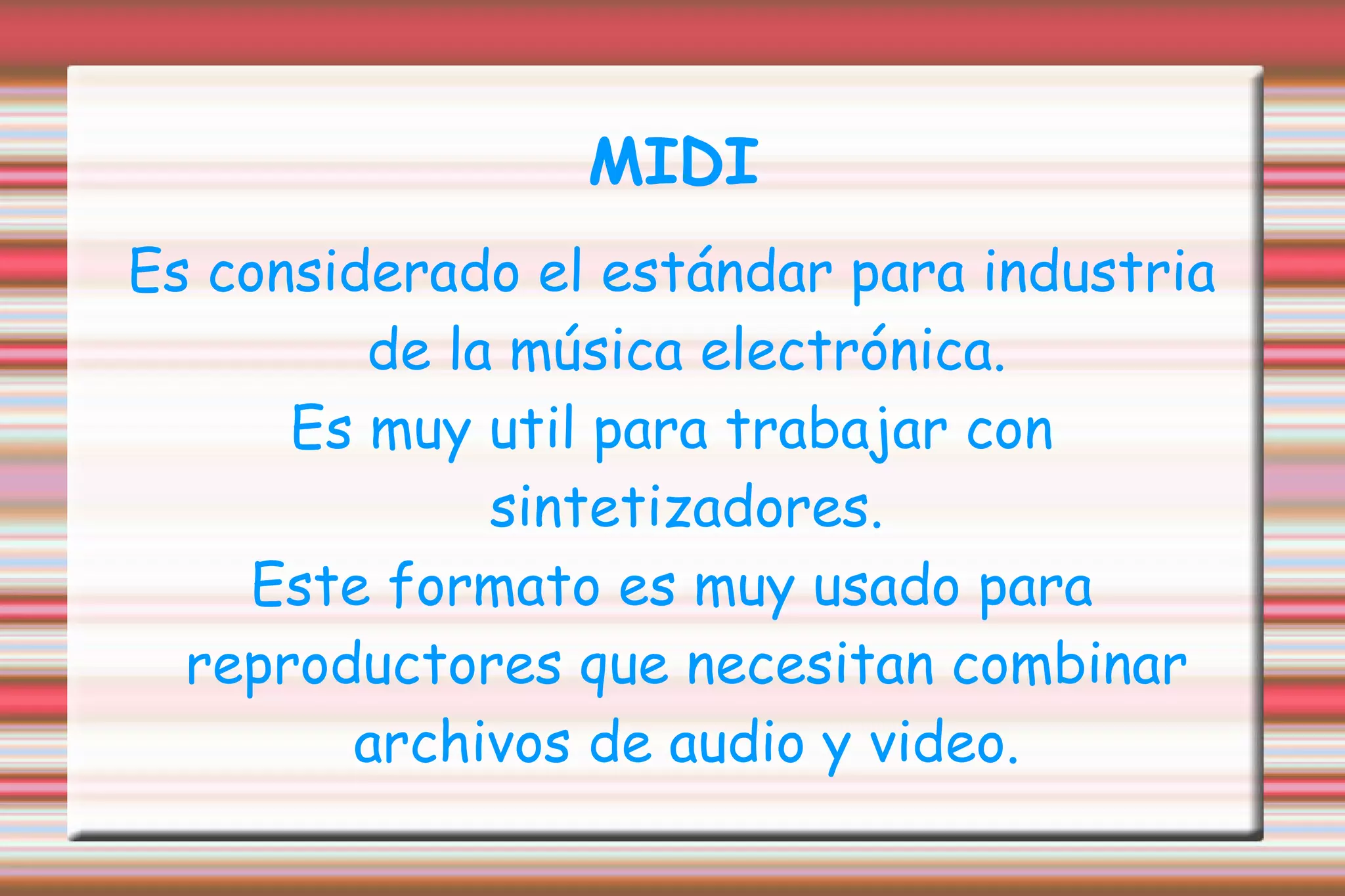 MIDI

Es considerado el estándar para industria de la música electrónica.
Es muy util para trabajar con sintetizadores.
Este formato es muy usado para reproductores que necesitan combinar archivos de audio y video.